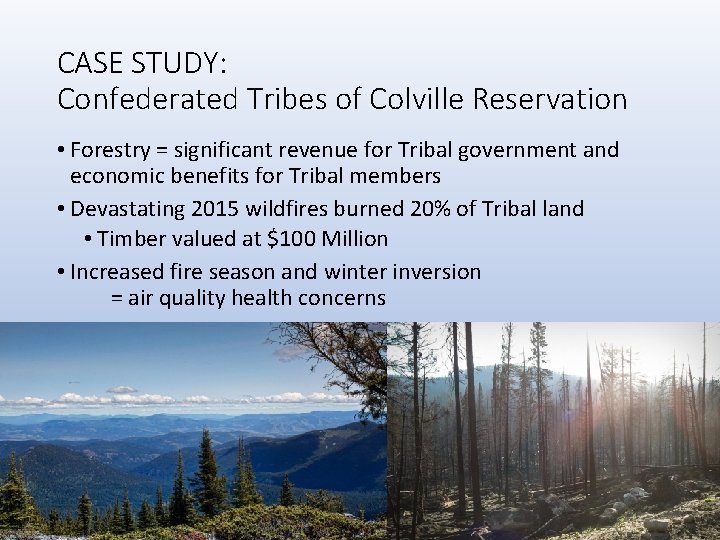 CASE STUDY:
Confederated Tribes of Colville Reservation

• Forestry = significant revenue for Tribal government and economic benefits for Tribal members

• Devastating 2015 wildfires burned 20% of Tribal land

• Timber valued at \$100 Million

• Increased fire season and winter inversion
= air quality health concerns